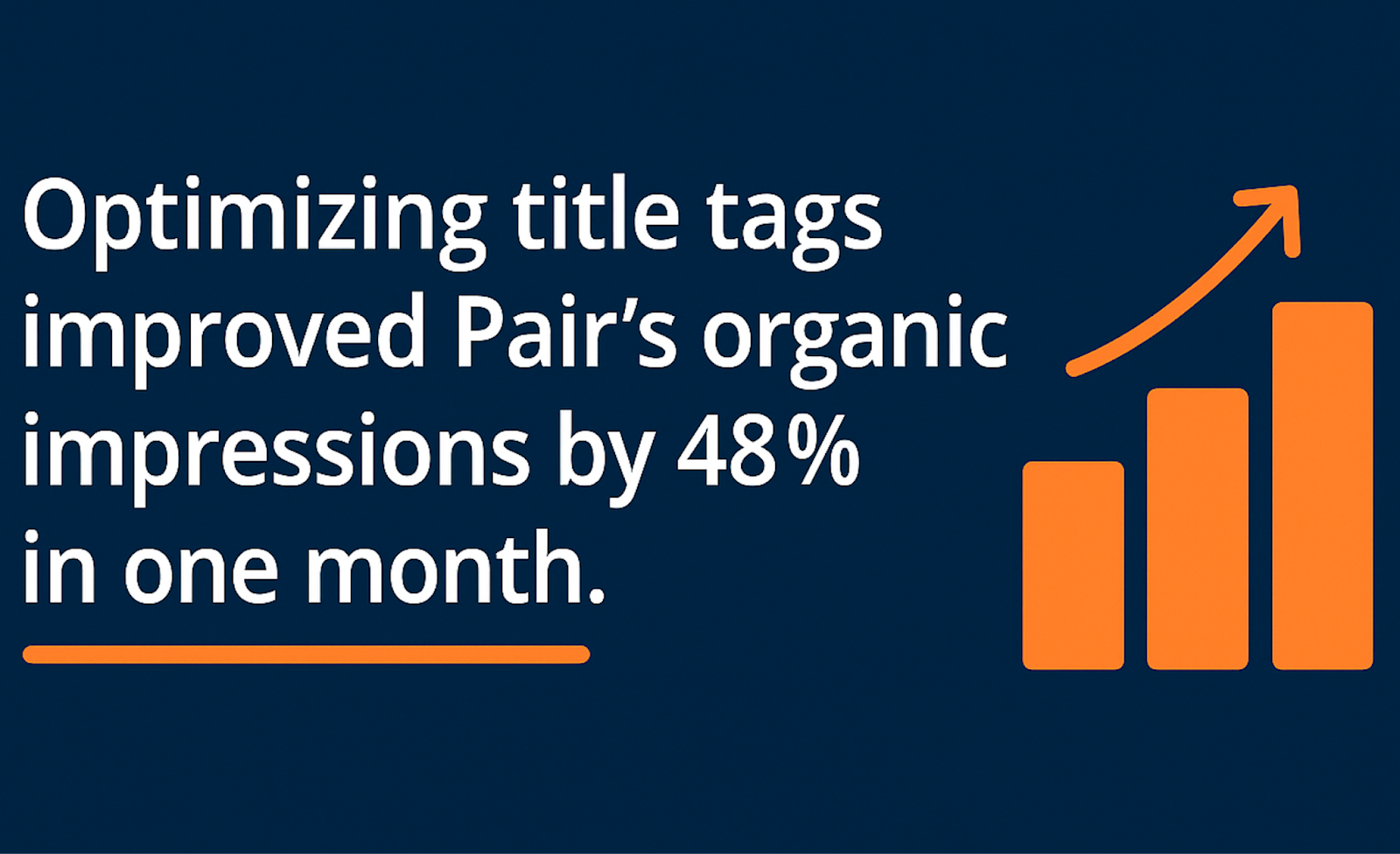 Optimizing title tags improved Pair’s organic impressions by 48% in one month.